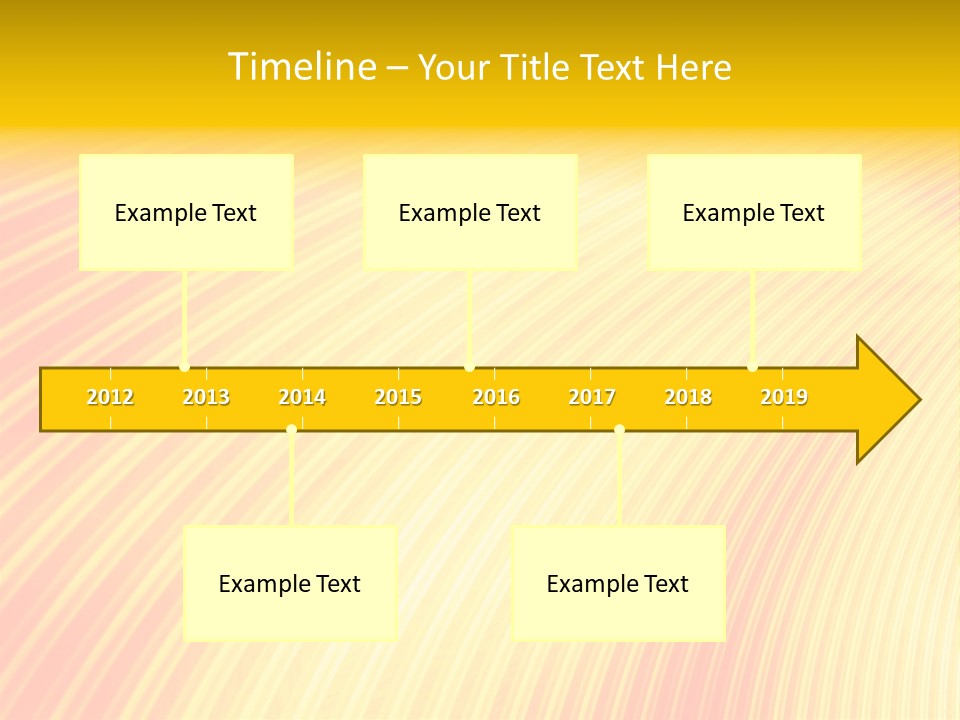 Timeline – Your Title Text Here

Example Text

Example Text

Example Text

2012 2013 2014 2015 2016 2017 2018 2019

Example Text

Example Text